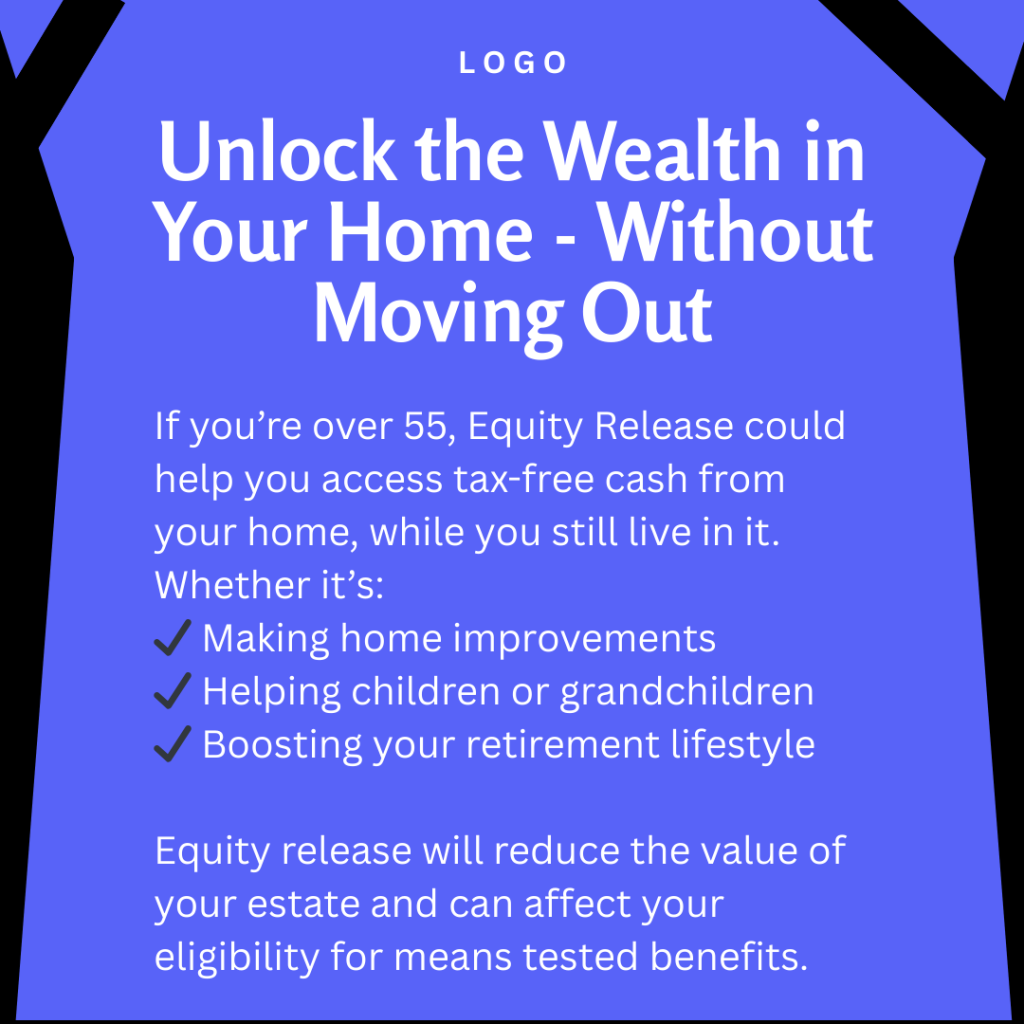 LOGO

Unlock the Wealth in Your Home - Without Moving Out

If you're over 55, Equity Release could help you access tax-free cash from your home, while you still live in it. Whether it's:
✓ Making home improvements
✓ Helping children or grandchildren
✓ Boosting your retirement lifestyle

Equity release will reduce the value of your estate and can affect your eligibility for means tested benefits.